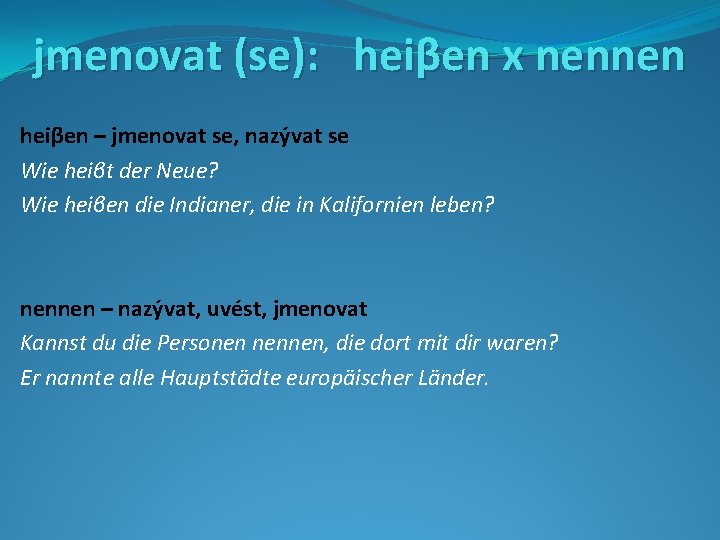 jmenovat (se): heiβen x nennen

heiβen – jmenovat se, nazývat se
Wie heißt der Neue?
Wie heißen die Indianer, die in Kalifornien leben?

nennen – nazývat, uvést, jmenovat
Kannst du die Personen nennen, die dort mit dir waren?
Er nannte alle Hauptstädte europäischer Länder.